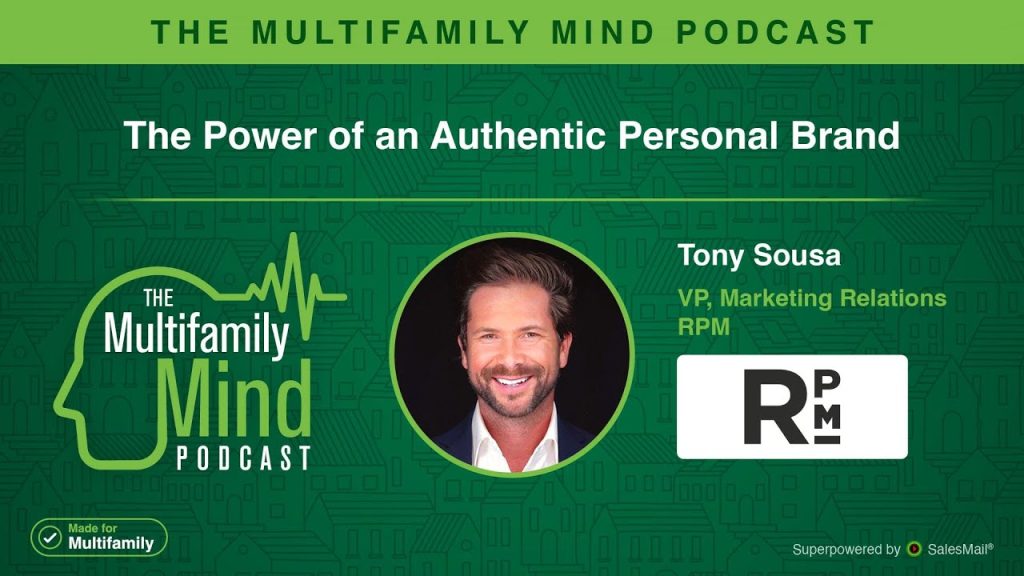 THE MULTIFAMILY MIND PODCAST

The Power of an Authentic Personal Brand

THE
Multifamily
Mind
PODCAST

Tony Sousa

VP, Marketing Relations
RPM

RPM

Made for
Multifamily

Superpowered by SalesMail®